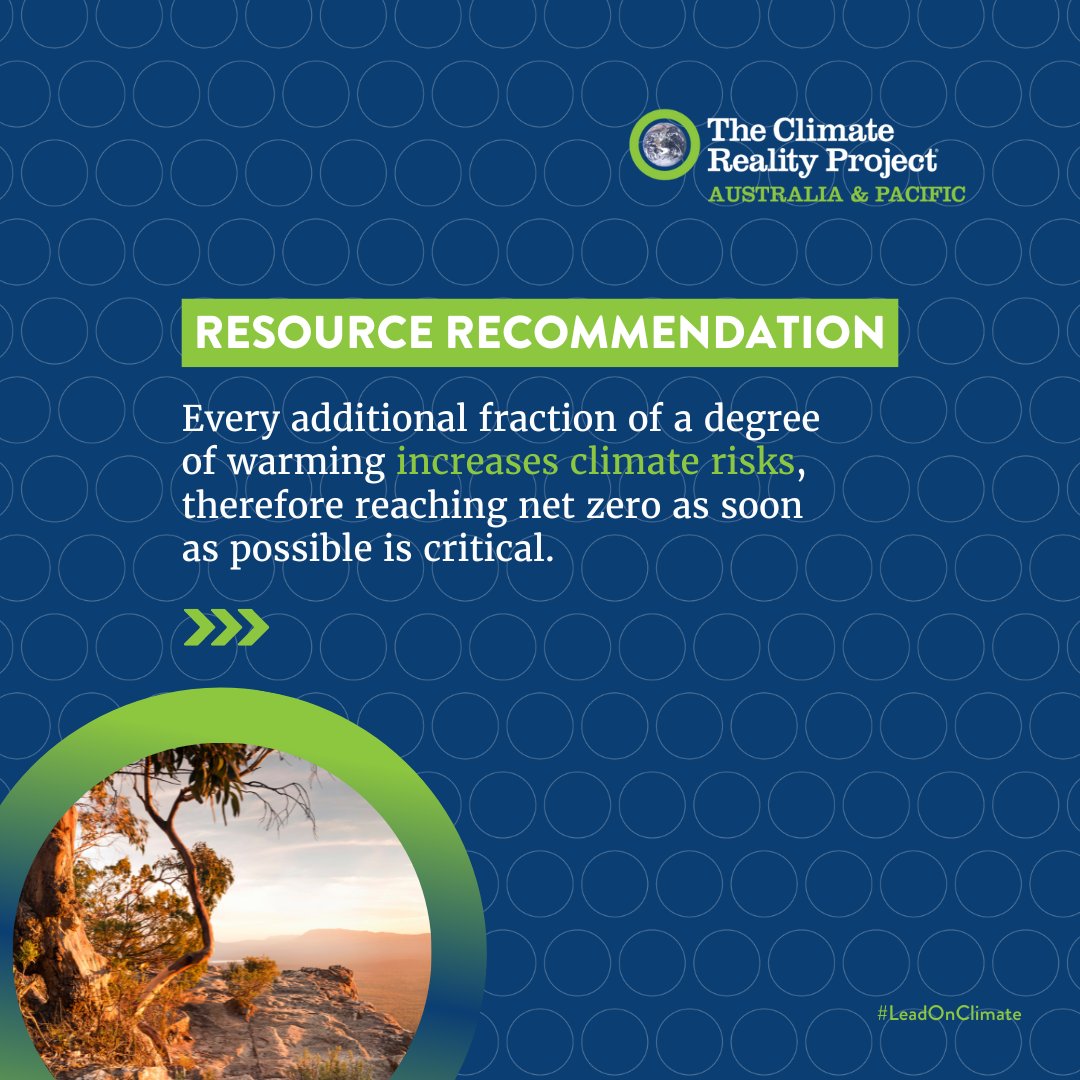 The Climate Reality Project®
AUSTRALIA & PACIFIC

RESOURCE RECOMMENDATION

Every additional fraction of a degree of warming increases climate risks, therefore reaching net zero as soon as possible is critical.

#LeadOnClimate